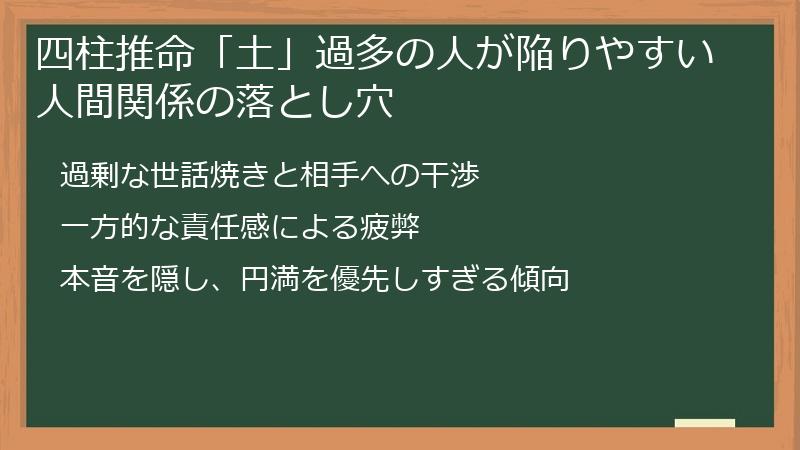 四柱推命「土」過多の人が陥りやすい人間関係の落とし穴

過剰な世話焼きと相手への干渉

一方的な責任感による疲弊

本音を隠し、円満を優先しすぎる傾向